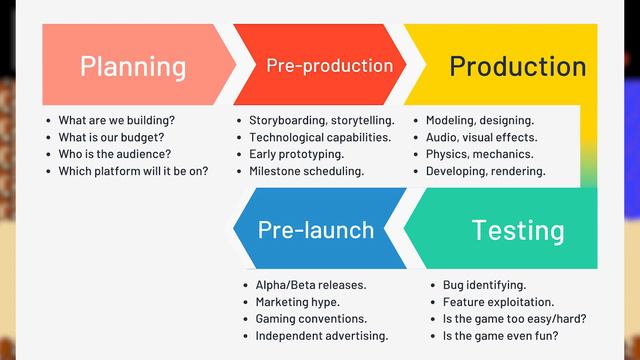 Planning

- What are we building?
- What is our budget?
- Who is the audience?
- Which platform will it be on?

Pre-production

- Storyboarding, storytelling.
- Technological capabilities.
- Early prototyping.
- Milestone scheduling.

Production

- Modeling, designing.
- Audio, visual effects.
- Physics, mechanics.
- Developing, rendering.

Testing

- Bug identifying.
- Feature exploitation.
- Is the game too easy/hard?
- Is the game even fun?

Pre-launch

- Alpha/Beta releases.
- Marketing hype.
- Gaming conventions.
- Independent advertising.